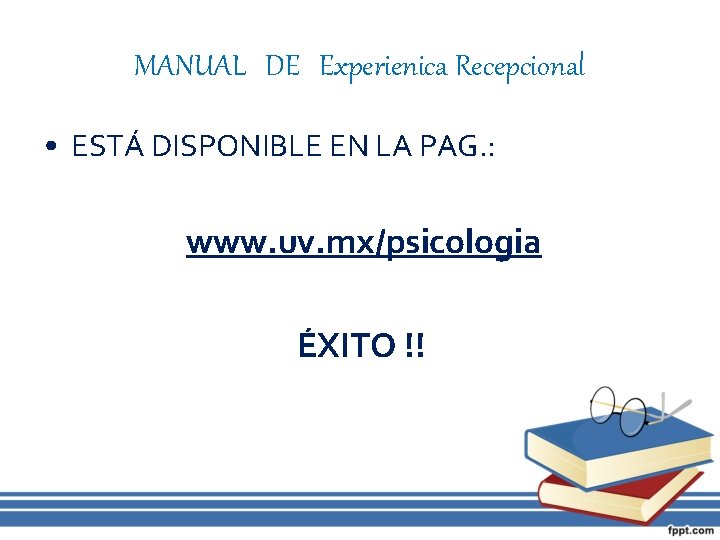 MANUAL DE Experienica Recepcional

• ESTÁ DISPONIBLE EN LA PAG.:

www.uv.mx/psicologia

ÉXITO !!

fppt.com